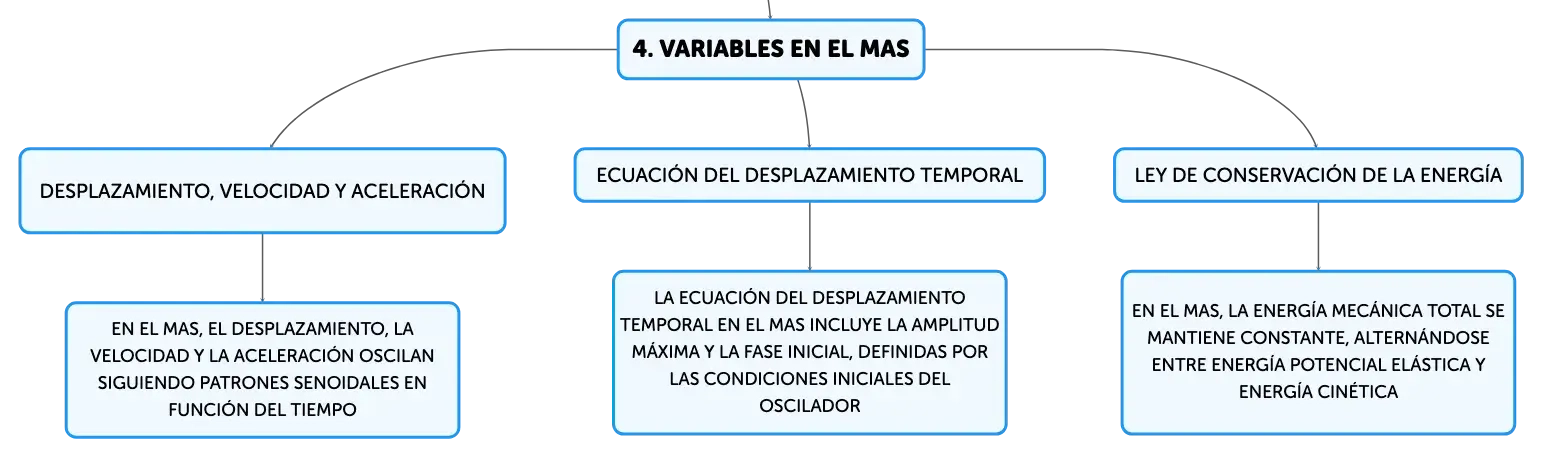 4. VARIABLES EN EL MAS

DESPLAZAMIENTO, VELOCIDAD Y ACELERACIÓN

EN EL MAS, EL DESPLAZAMIENTO, LA VELOCIDAD Y LA ACELERACIÓN OSCILAN SIGUIENDO PATRONES SENOIDALES EN FUNCIÓN DEL TIEMPO

ECUACIÓN DEL DESPLAZAMIENTO TEMPORAL

LA ECUACIÓN DEL DESPLAZAMIENTO TEMPORAL EN EL MAS INCLUYE LA AMPLITUD MÁXIMA Y LA FASE INICIAL, DEFINIDAS POR LAS CONDICIONES INICIALES DEL OSCILADOR

LEY DE CONSERVACIÓN DE LA ENERGÍA

EN EL MAS, LA ENERGÍA MECÁNICA TOTAL SE MANTIENE CONSTANTE, ALTERNÁNDOSE ENTRE ENERGÍA POTENCIAL ELÁSTICA Y ENERGÍA CINÉTICA